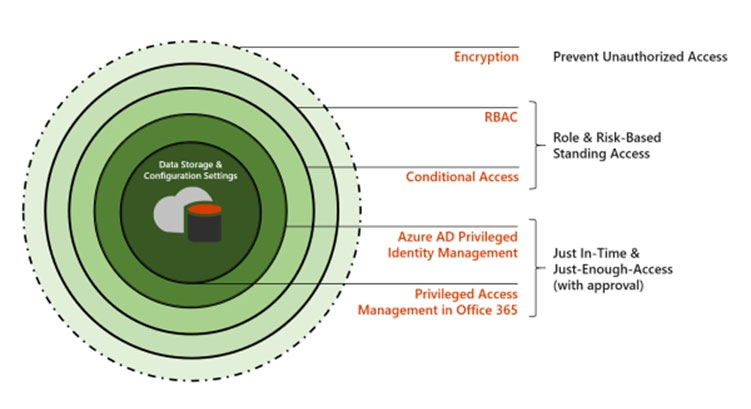 Data Storage & Configuration Settings

Encryption

Prevent Unauthorized Access

RBAC

Conditional Access

Role & Risk-Based Standing Access

Azure AD Privileged Identity Management

Privileged Access Management in Office 365

Just In-Time & Just-Enough-Access (with approval)